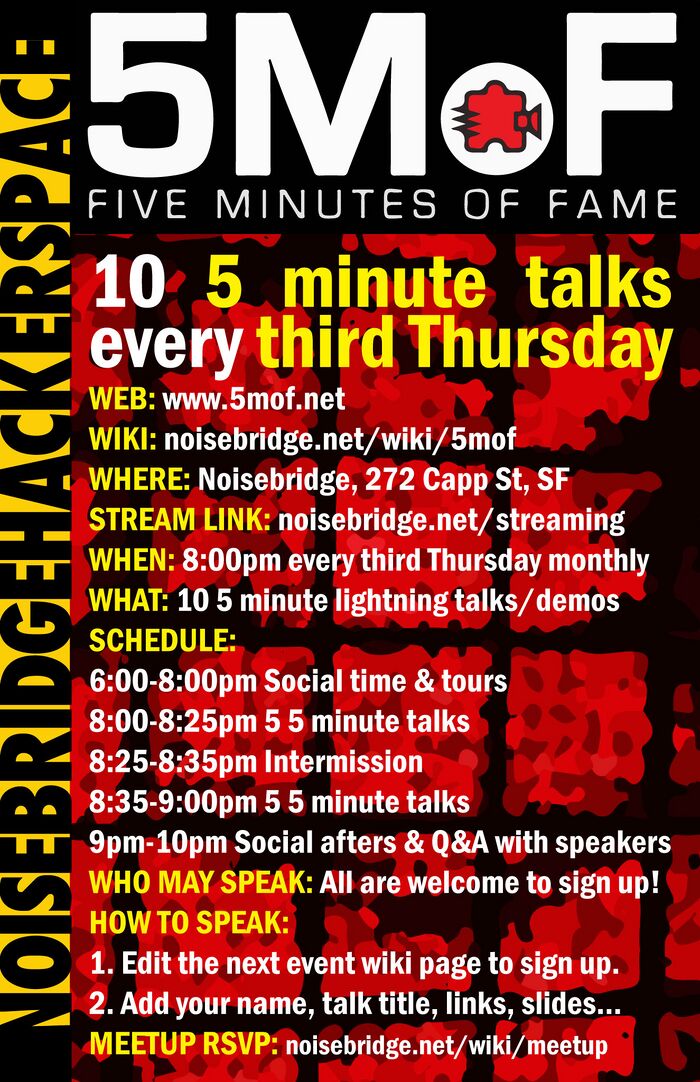 NOISEBRIDGE HACKERSPACE:

5MoF
FIVE MINUTES OF FAME

10 5 minute talks every third Thursday

WEB: www.5mof.net
WIKI: noisebridge.net/wiki/5mof
WHERE: Noisebridge, 272 Capp St, SF
STREAM LINK: noisebridge.net/streaming
WHEN: 8:00pm every third Thursday monthly
WHAT: 10 5 minute lightning talks/demos
SCHEDULE:
6:00-8:00pm Social time & tours
8:00-8:25pm 5 5 minute talks
8:25-8:35pm Intermission
8:35-9:00pm 5 5 minute talks
9pm-10pm Social afters & Q&A with speakers
WHO MAY SPEAK: All are welcome to sign up!
HOW TO SPEAK:
1. Edit the next event wiki page to sign up.
2. Add your name, talk title, links, slides...
MEETUP RSVP: noisebridge.net/wiki/meetup